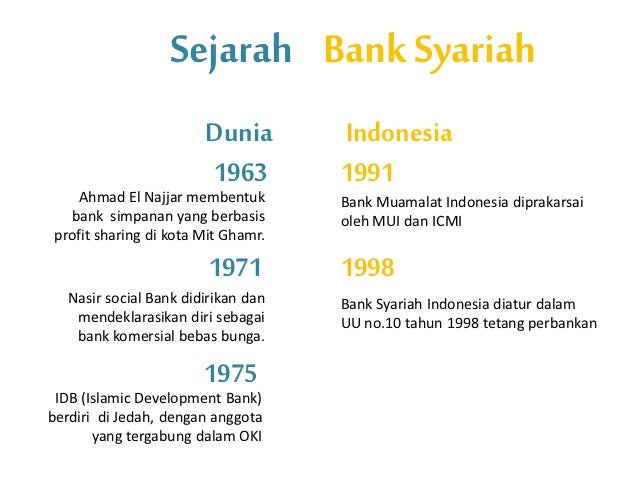 Sejarah Bank Syariah

Dunia

1963

Ahmad El Najjar membentuk bank simpanan yang berbasis profit sharing di kota Mit Ghamr.

1971

Nasir social Bank didirikan dan mendeklarasikan diri sebagai bank komersial bebas bunga.

1975

IDB (Islamic Development Bank) berdiri di Jedah, dengan anggota yang tergabung dalam OKI

Indonesia

1991

Bank Muamalat Indonesia diprakarsai oleh MUI dan ICMI

1998

Bank Syariah Indonesia diatur dalam UU no.10 tahun 1998 tetang perbankan